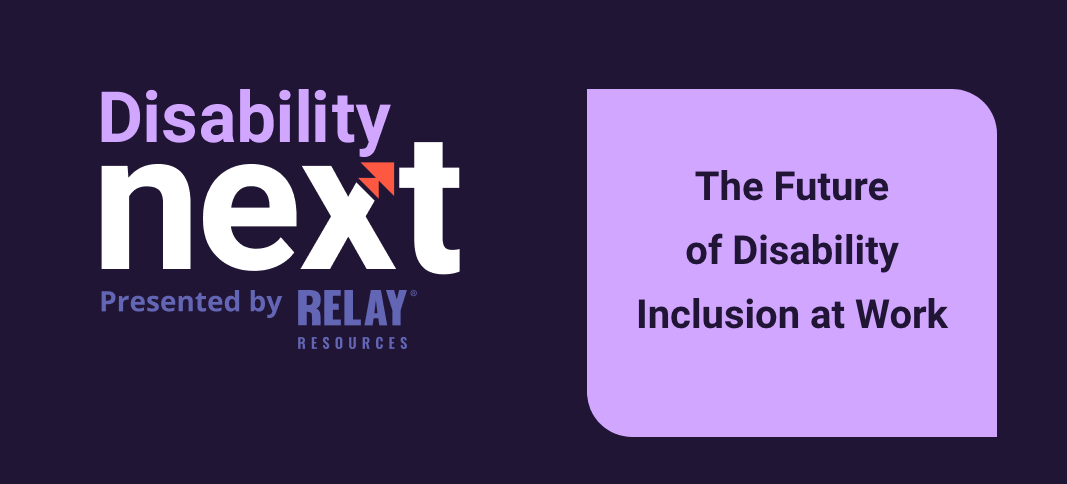 Disability
next
Presented by RELAY®
RESOURCES

The Future of Disability Inclusion at Work